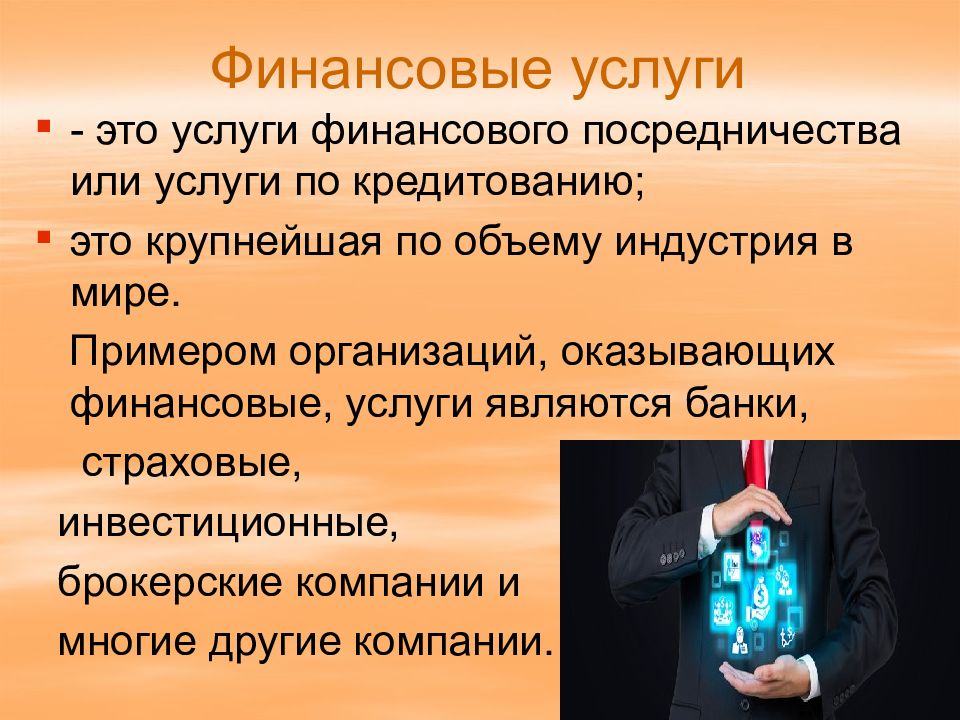 Финансовые услуги

- - это услуги финансового посредничества или услуги по кредитованию;
- это крупнейшая по объему индустрия в мире.

Примером организаций, оказывающих финансовые, услуги являются банки,

страховые,

инвестиционные,

брокерские компании и

многие другие компании.